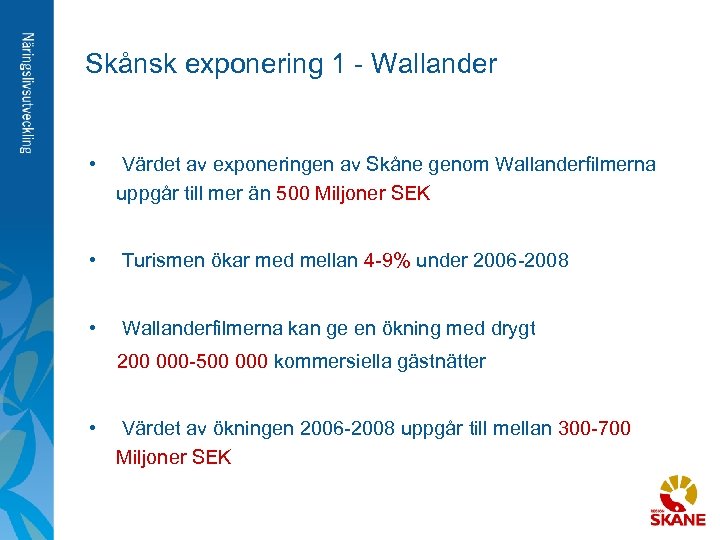 Näringslivsutveckling

Skånsk exponering 1 - Wallander

• Värdet av exponeringen av Skåne genom Wallanderfilmerna uppgår till mer än 500 Miljoner SEK

• Turismen ökar med mellan 4-9% under 2006-2008

• Wallanderfilmerna kan ge en ökning med drygt 200 000-500 000 kommersiella gästnätter

• Värdet av ökningen 2006-2008 uppgår till mellan 300-700 Miljoner SEK

REGION SKÅNE